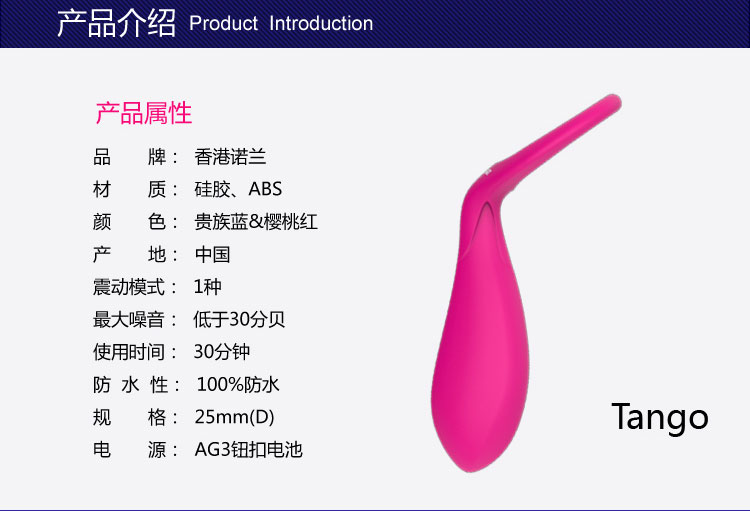 产品介绍 Product Introduction

产品属性

品　　牌： 香港诺兰
材　　质： 硅胶、ABS
颜　　色： 贵族蓝&樱桃红
产　　地： 中国
震动模式： 1种
最大噪音： 低于30分贝
使用时间： 30分钟
防 水 性： 100%防水
规　　格： 25mm(D)
电　　源： AG3钮扣电池

Tango